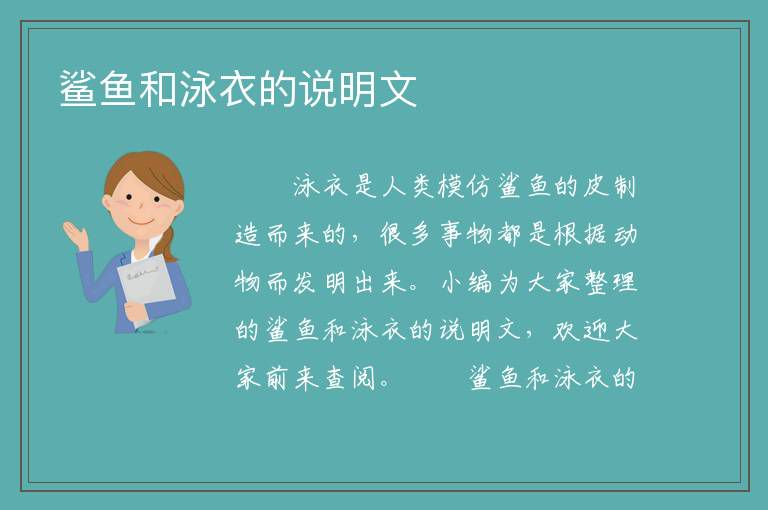 鲨鱼和泳衣的说明文

泳衣是人类模仿鲨鱼的皮制造而来的，很多事物都是根据动物而发明出来。小编为大家整理的鲨鱼和泳衣的说明文，欢迎大家前来查阅。　　鲨鱼和泳衣的